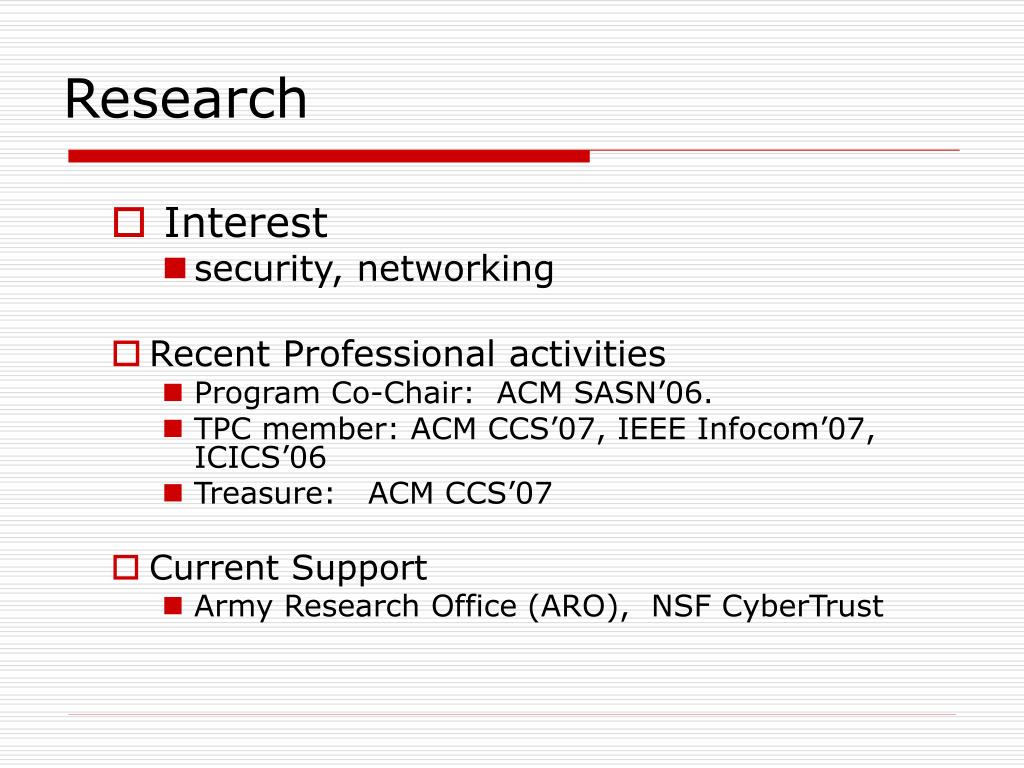 Research

Interest
security, networking

Recent Professional activities
Program Co-Chair: ACM SASN’06.
TPC member: ACM CCS’07, IEEE Infocom’07, ICICS’06
Treasure: ACM CCS’07

Current Support
Army Research Office (ARO), NSF CyberTrust